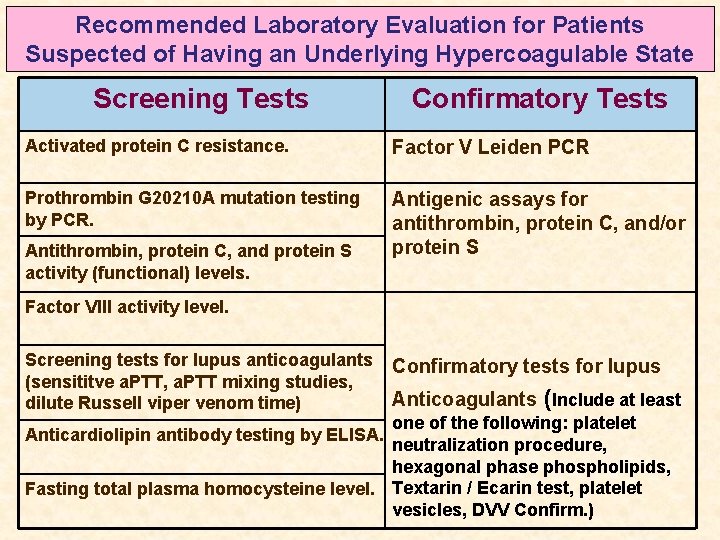 Recommended Laboratory Evaluation for Patients Suspected of Having an Underlying Hypercoagulable State

| Screening Tests | Confirmatory Tests |
|---|---|
| Activated protein C resistance. | Factor V Leiden PCR |
| Prothrombin G20210A mutation testing by PCR. | Antigenic assays for antithrombin, protein C, and/or protein S |
| Antithrombin, protein C, and protein S activity (functional) levels. | |
| Factor VIII activity level. | Confirmatory tests for lupus Anticoagulants (Include at least one of the following: platelet neutralization procedure, hexagonal phase phospholipids, Textarin / Ecarin test, platelet vesicles, DVV Confirm.) |
| Screening tests for lupus anticoagulants (sensititve aPTT, aPTT mixing studies, dilute Russell viper venom time) | |
| Anticardiolipin antibody testing by ELISA. | |
| Fasting total plasma homocysteine level. | |